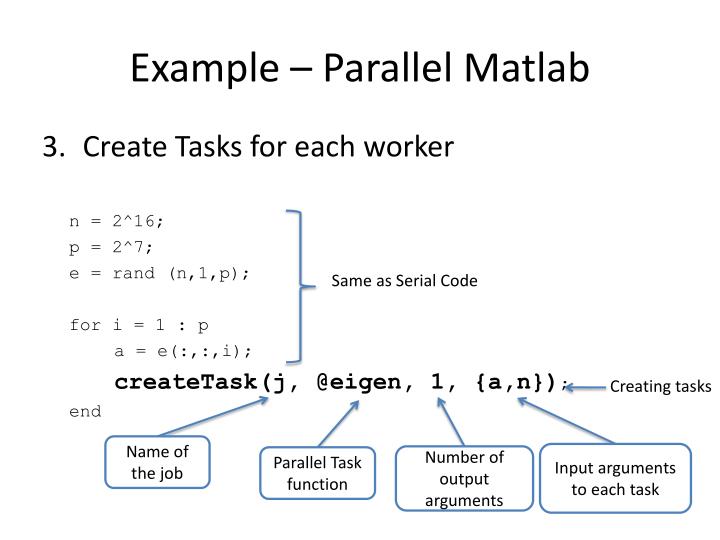 Example – Parallel Matlab

3. Create Tasks for each worker

n = 2^16;
p = 2^7;
e = rand (n,1,p);

for i = 1 : p
    a = e(:,:,i);
    createTask(j, @eigen, 1, {a,n});
end

Same as Serial Code

Creating tasks

Name of the job

Parallel Task function

Number of output arguments

Input arguments to each task